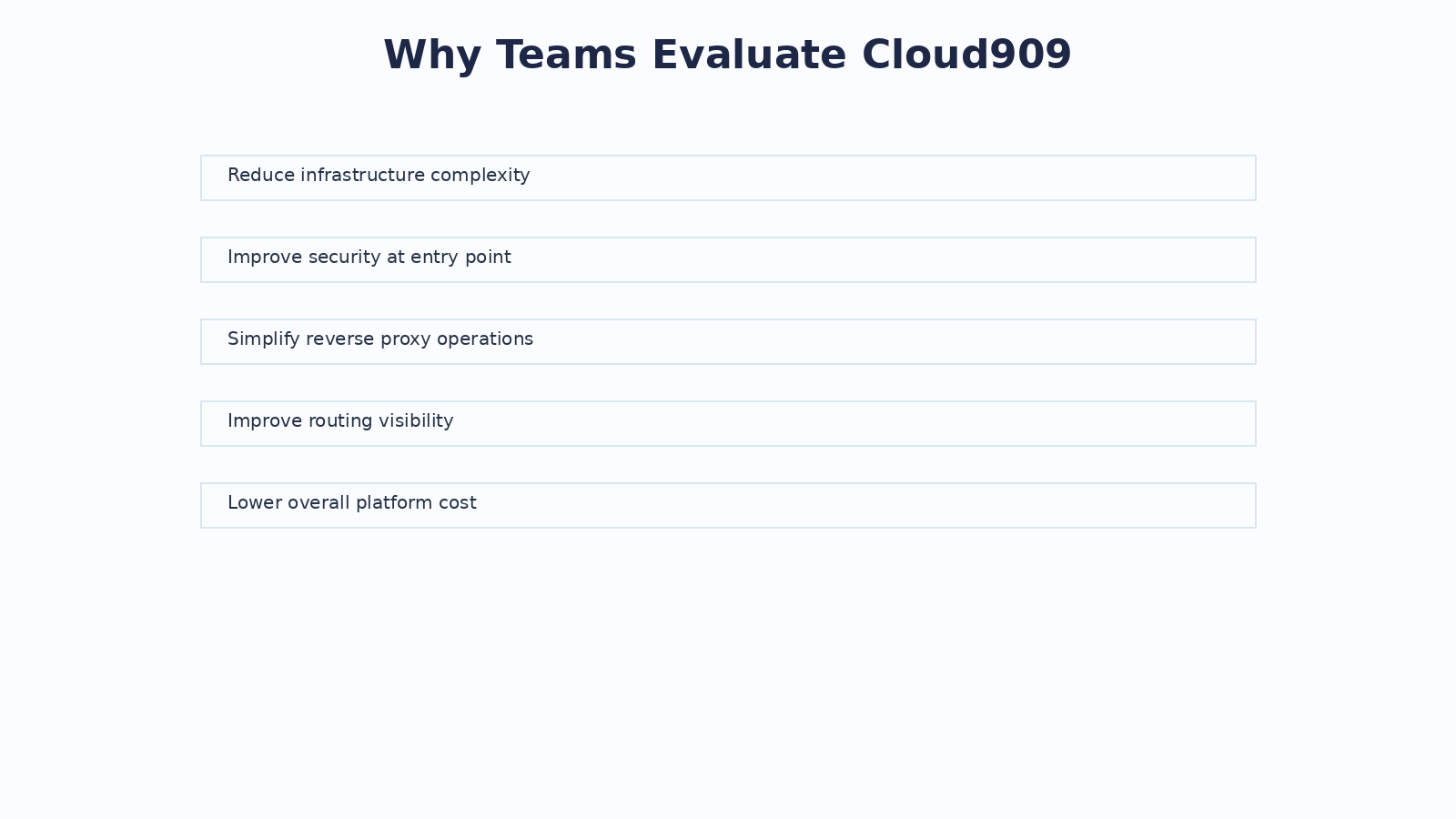 Why Teams Evaluate Cloud909

Reduce infrastructure complexity

Improve security at entry point

Simplify reverse proxy operations

Improve routing visibility

Lower overall platform cost